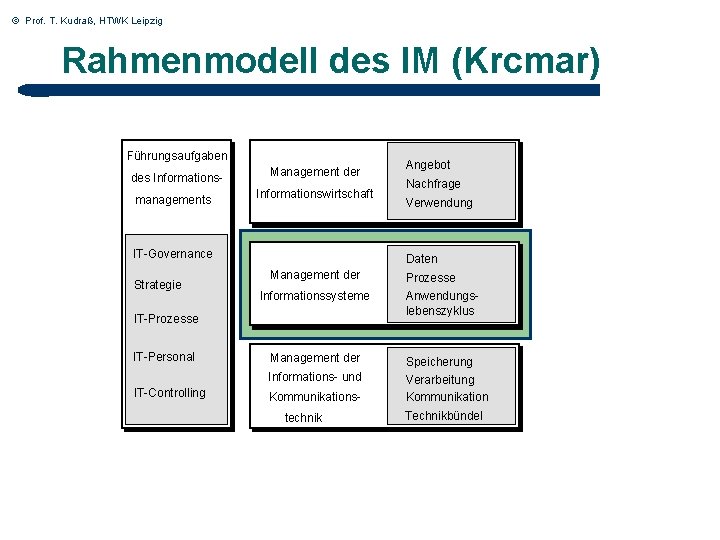 © Prof. T. Kudraß, HTWK Leipzig

Rahmenmodell des IM (Krcmar)

Führungsaufgaben des Informationsmanagements

IT-Governance
Strategie
IT-Prozesse
IT-Personal
IT-Controlling

Management der Informationswirtschaft

Angebot
Nachfrage
Verwendung

Management der Informationssysteme

Daten
Prozesse
Anwendungslebenszyklus

Management der Informations- und Kommunikationstechnik

Speicherung
Verarbeitung
Kommunikation
Technikbündel